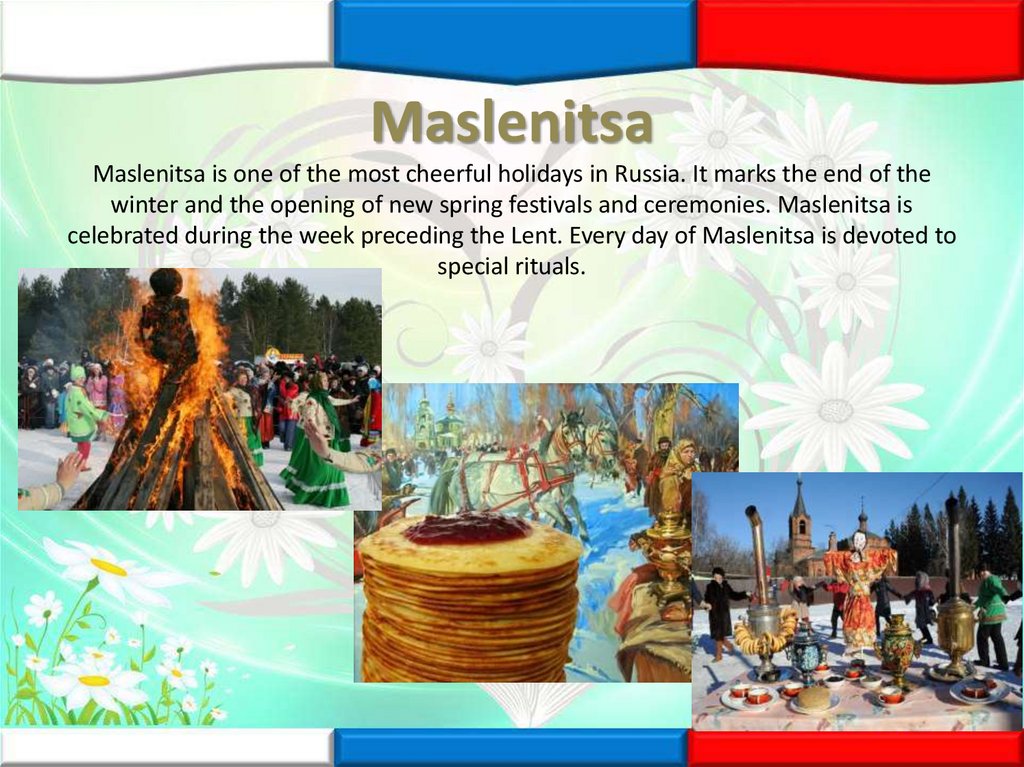 Maslenitsa

Maslenitsa is one of the most cheerful holidays in Russia. It marks the end of the winter and the opening of new spring festivals and ceremonies. Maslenitsa is celebrated during the week preceding the Lent. Every day of Maslenitsa is devoted to special rituals.